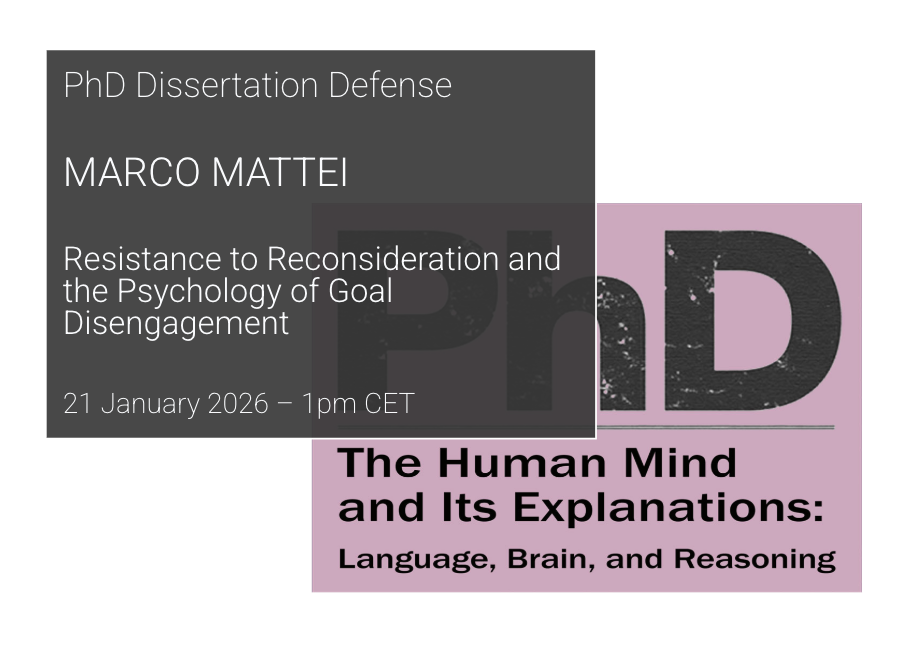 PhD Dissertation Defense

MARCO MATTEI

Resistance to Reconsideration and the Psychology of Goal Disengagement

21 January 2026 – 1pm CET

PhD

The Human Mind and Its Explanations:

Language, Brain, and Reasoning